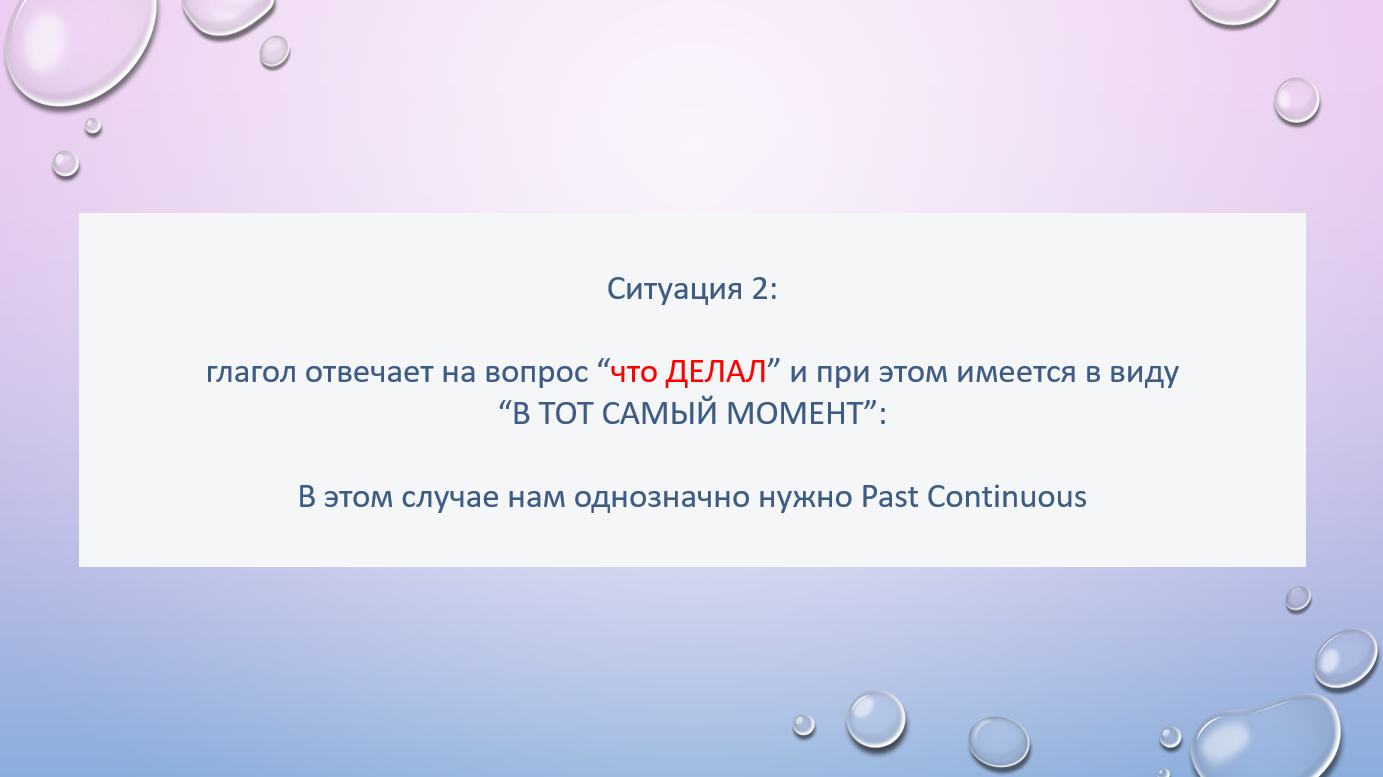 Ситуация 2:

глагол отвечает на вопрос “что ДЕЛАЛ” и при этом имеется в виду “В ТОТ САМЫЙ МОМЕНТ”:

В этом случае нам однозначно нужно Past Continuous